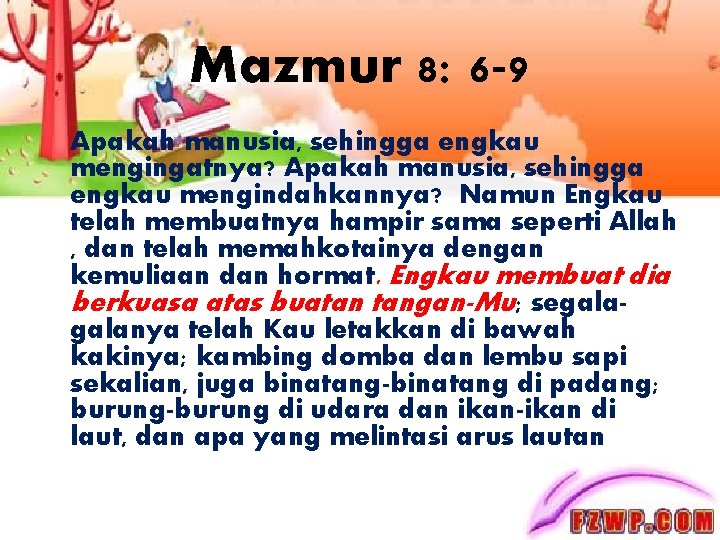 Mazmur 8: 6-9

Apakah manusia, sehingga engkau mengingatnya? Apakah manusia, sehingga engkau mengindahkannya? Namun Engkau telah membuatnya hampir sama seperti Allah , dan telah memahkotainya dengan kemuliaan dan hormat. Engkau membuat dia berkuasa atas buatan tangan-Mu; segala-galanya telah Kau letakkan di bawah kakinya; kambing domba dan lembu sapi sekalian, juga binatang-binatang di padang; burung-burung di udara dan ikan-ikan di laut, dan apa yang melintasi arus lautan

FZWP.COM